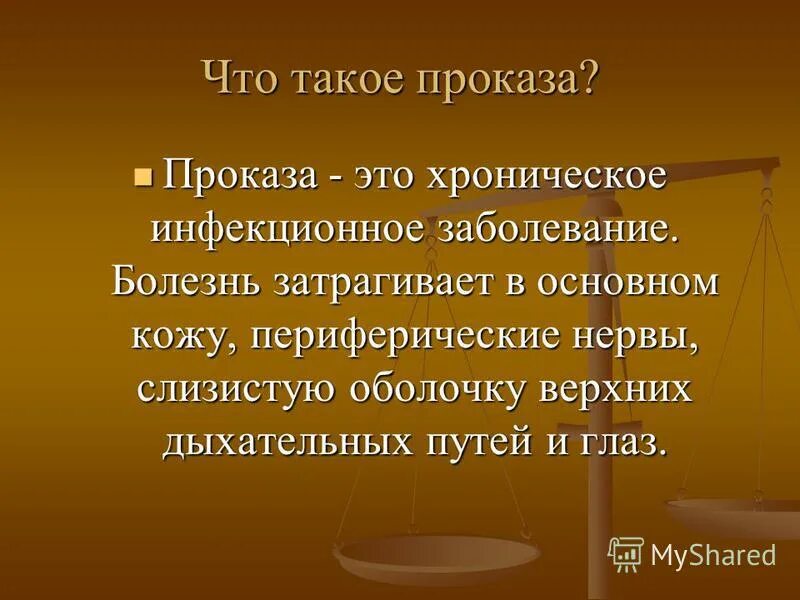 Что такое проказа?

Проказа - это хроническое инфекционное заболевание. Болезнь затрагивает в основном кожу, периферические нервы, слизистую оболочку верхних дыхательных путей и глаз.

MyShared